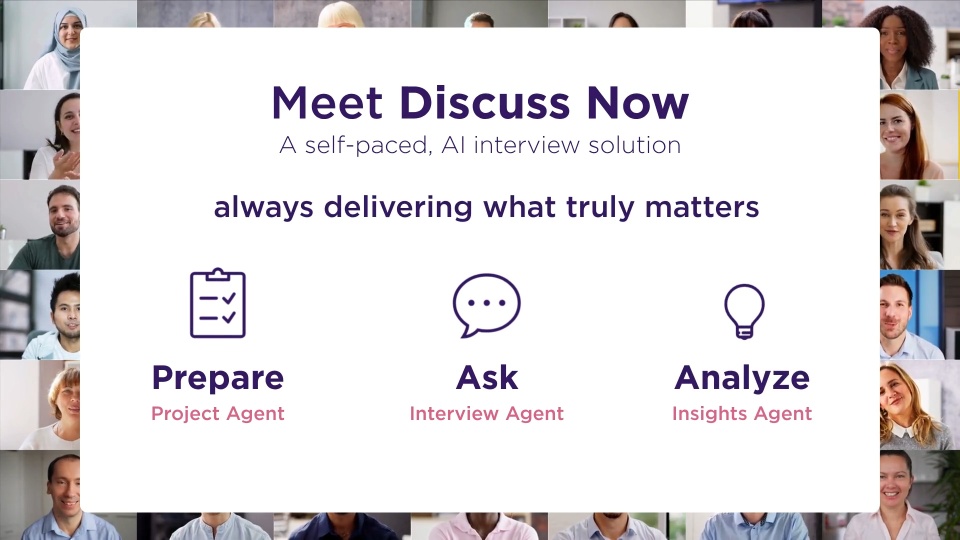 Meet Discuss Now
A self-paced, AI interview solution

always delivering what truly matters

Prepare
Project Agent

Ask
Interview Agent

Analyze
Insights Agent